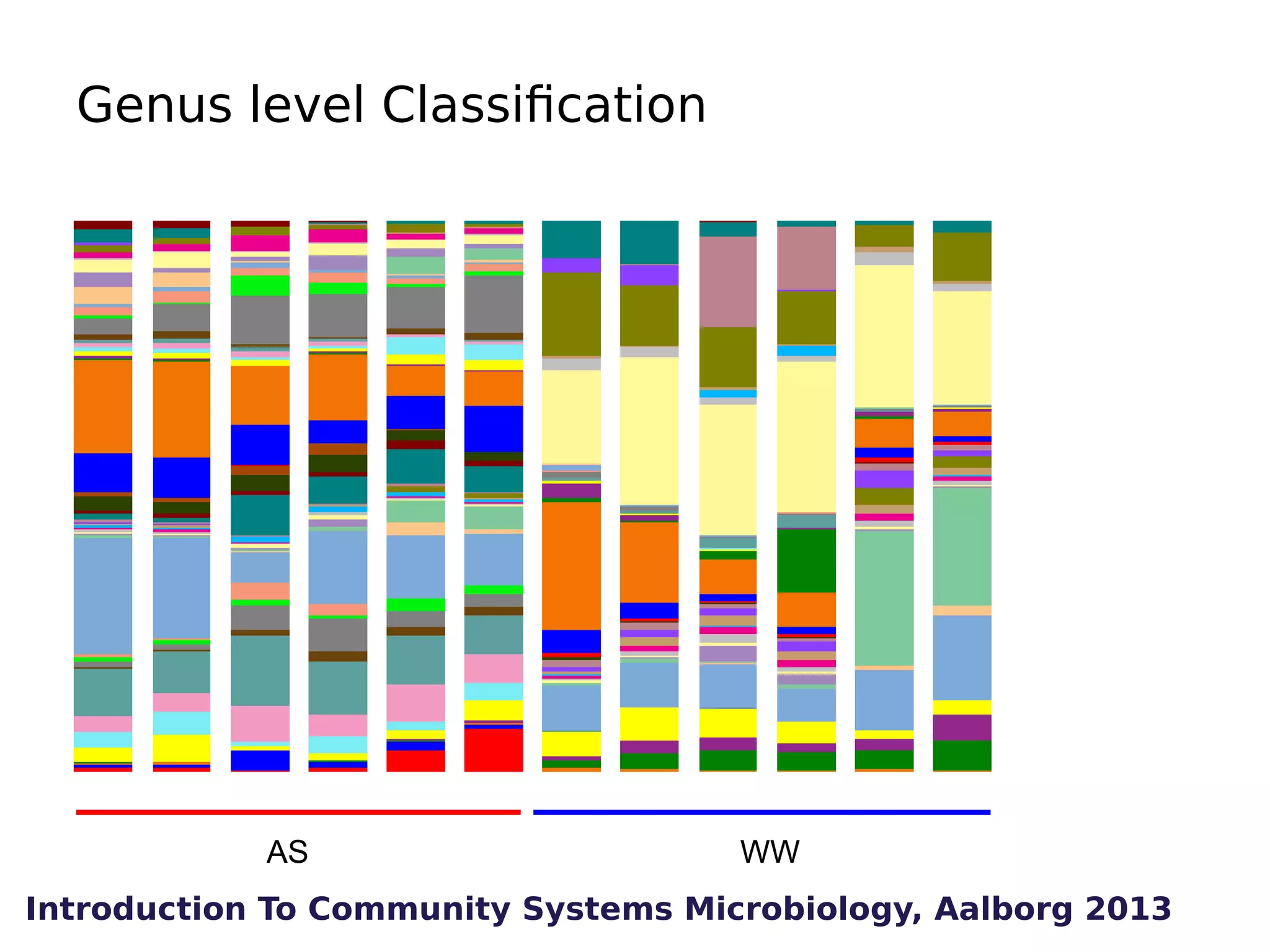 Genus level Classification

AS

WW

Introduction To Community Systems Microbiology, Aalborg 2013